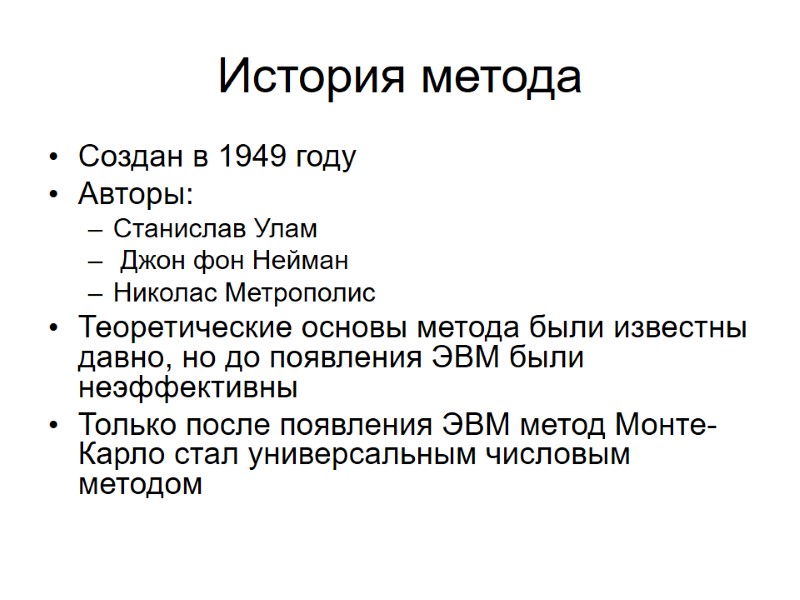 История метода

• Создан в 1949 году
• Авторы:
– Станислав Улам
– Джон фон Нейман
– Николас Метрополис
• Теоретические основы метода были известны давно, но до появления ЭВМ были неэффективны
• Только после появления ЭВМ метод Монте-Карло стал универсальным числовым методом